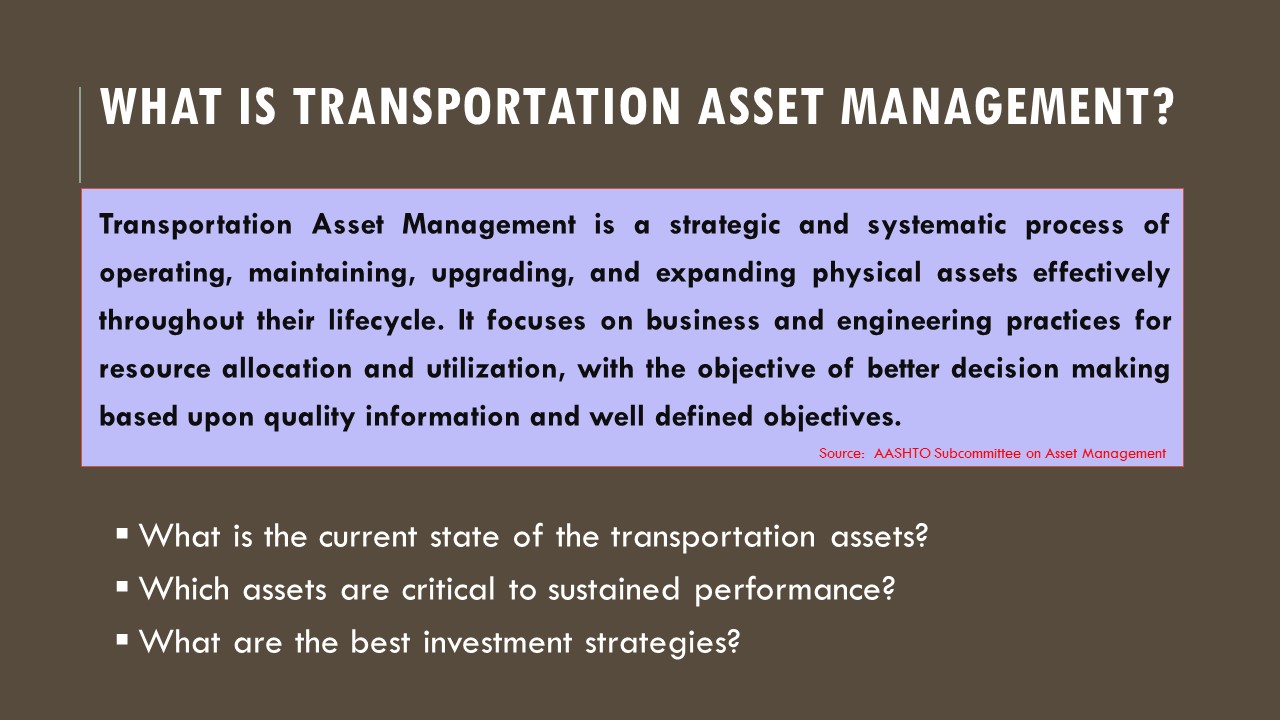 WHAT IS TRANSPORTATION ASSET MANAGEMENT?

Transportation Asset Management is a strategic and systematic process of operating, maintaining, upgrading, and expanding physical assets effectively throughout their lifecycle. It focuses on business and engineering practices for resource allocation and utilization, with the objective of better decision making based upon quality information and well defined objectives.

Source: AASHTO Subcommittee on Asset Management

▪ What is the current state of the transportation assets?
▪ Which assets are critical to sustained performance?
▪ What are the best investment strategies?